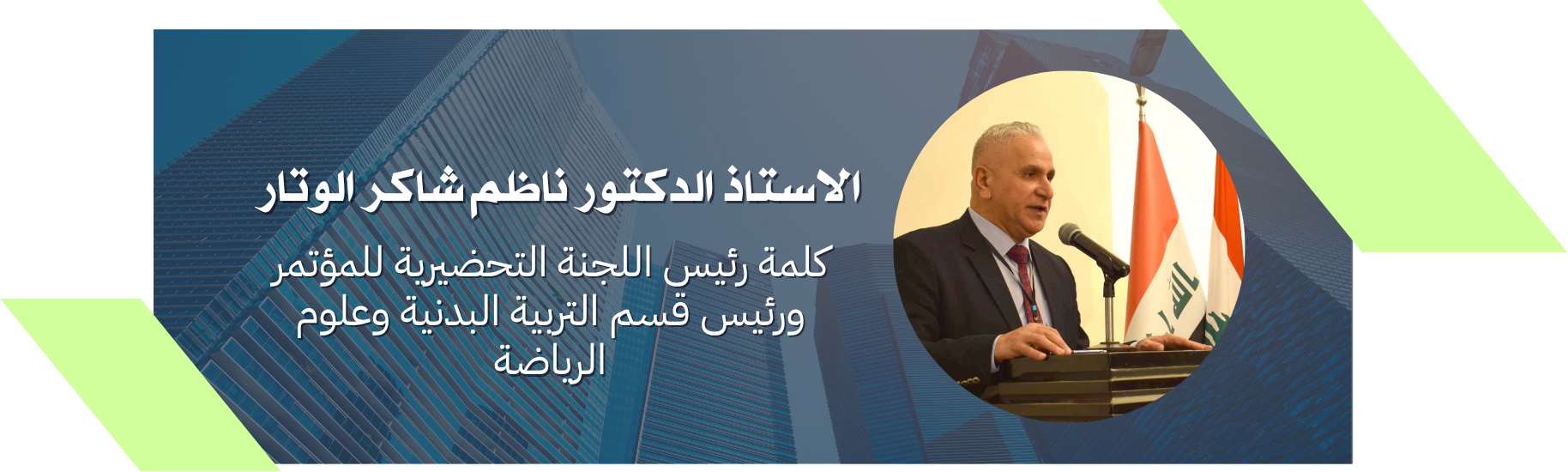 الاستاذ الدكتور ناظم شاكر الوتار

كلمة رئيس اللجنة التحضيرية للمؤتمر ورئيس قسم التربية البدنية وعلوم الرياضة